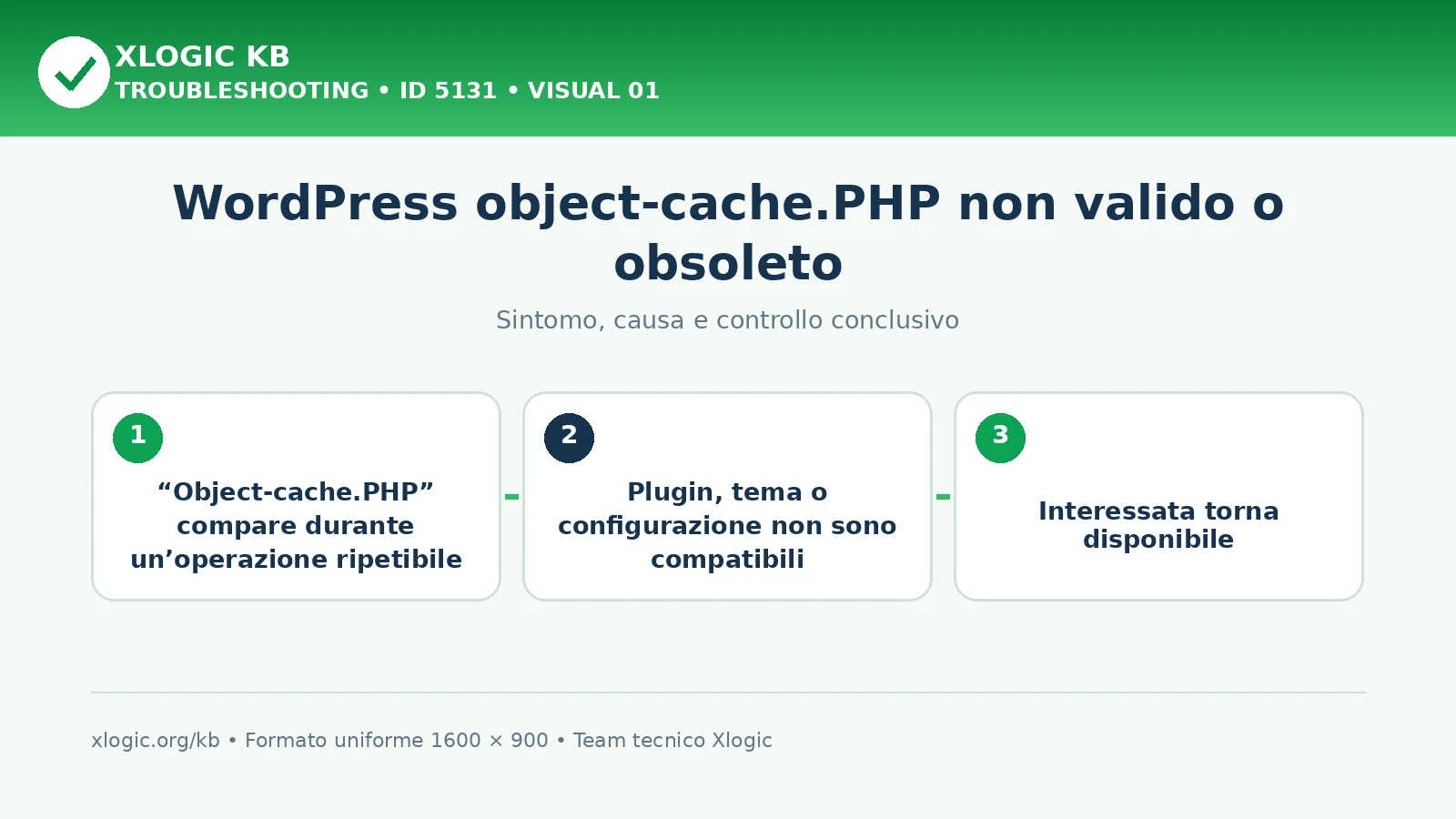 XLOGIC KB
TROUBLESHOOTING • ID 5131 • VISUAL 01

WordPress object-cache.PHP non valido o obsoleto

Sintomo, causa e controllo conclusivo

1
“Object-cache.PHP” compare durante un’operazione ripetibile

2
Plugin, tema o configurazione non sono compatibili

3
Interessata torna disponibile

xlogic.org/kb • Formato uniforme 1600 × 900 • Team tecnico Xlogic